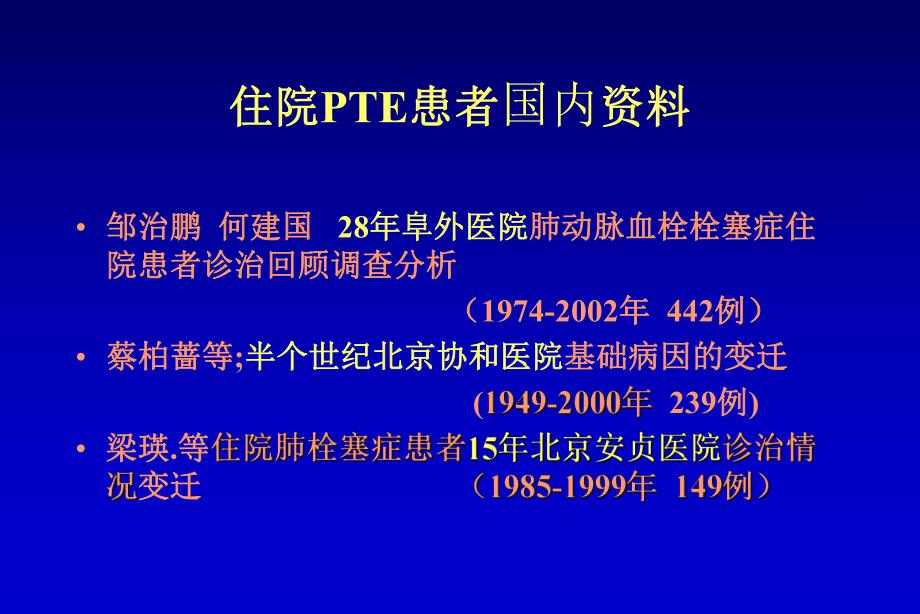 住院PTE患者国内资料

• 邹治鹏 何建国 28年阜外医院肺动脉血栓栓塞症住院患者诊治回顾调查分析

（1974-2002年 442例）

• 蔡柏蔷等;半个世纪北京协和医院基础病因的变迁

(1949-2000年 239例)

• 梁瑛.等住院肺栓塞症患者15年北京安贞医院诊治情况变迁 （1985-1999年 149例）